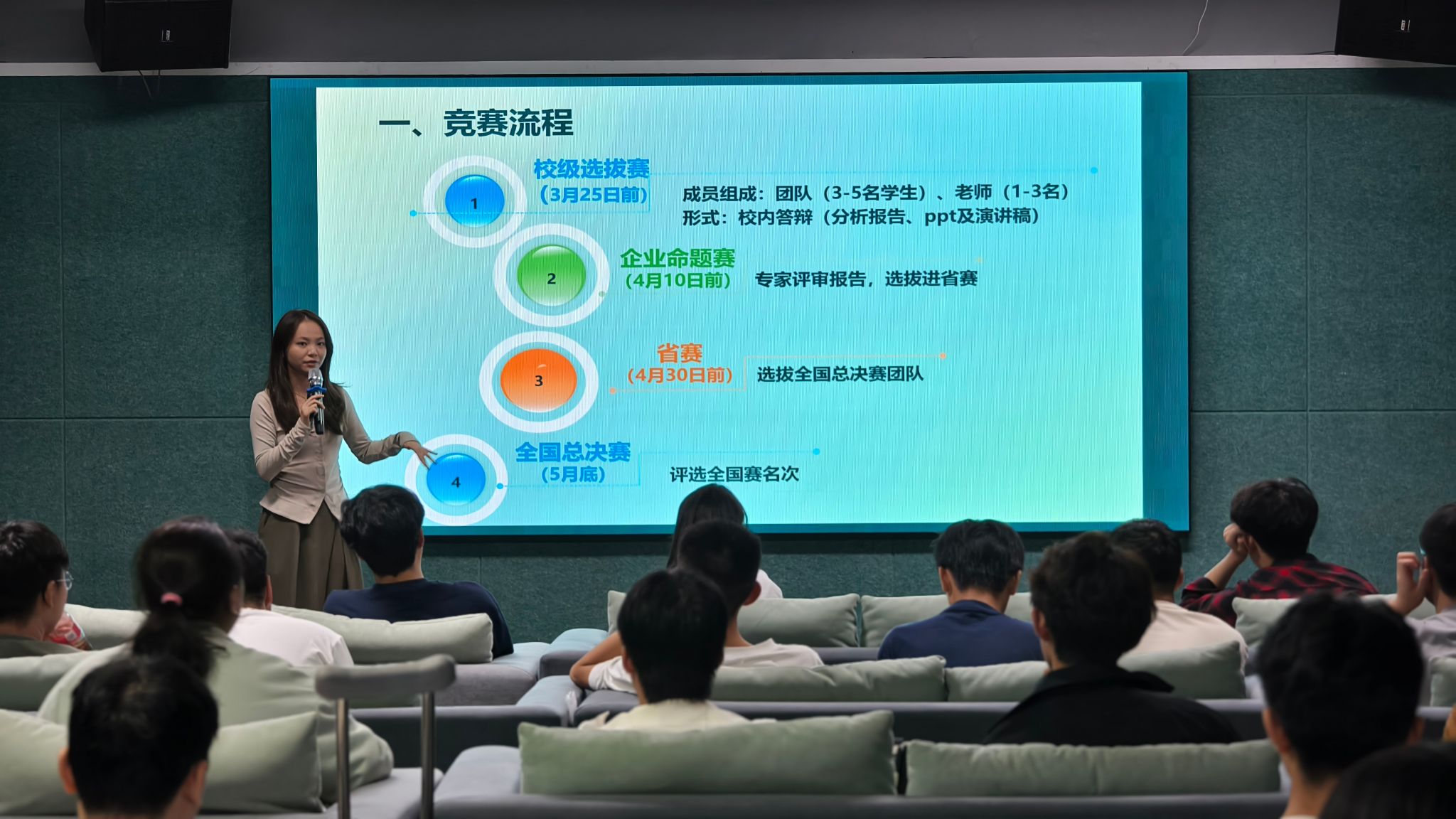 一、竞赛流程

1
校级选拔赛
（3月25日前）
成员组成：团队（3-5名学生）、老师（1-3名）
形式：校内答辩（分析报告、ppt及演讲稿）

2
企业命题赛
（4月10日前）
专家评审报告，选拔进省赛

3
省赛
（4月30日前）
选拔全国总决赛团队

4
全国总决赛
（5月底）
评选全国赛名次